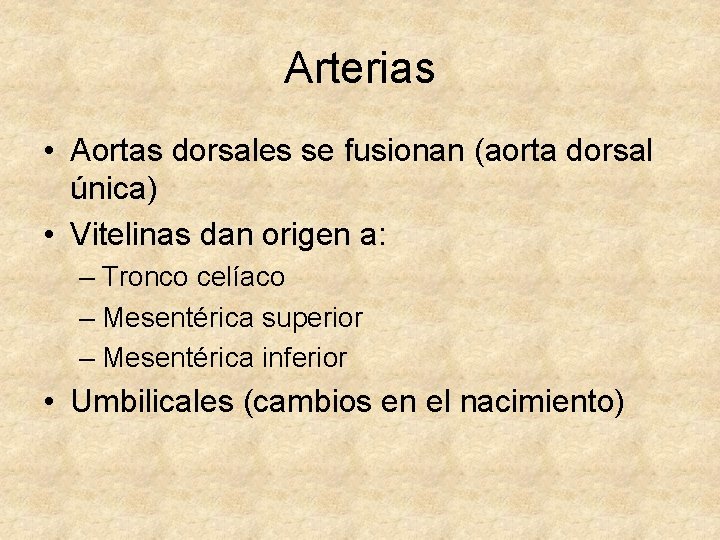 Arterias

• Aortas dorsales se fusionan (aorta dorsal única)
• Vitelinas dan origen a:
– Tronco celíaco
– Mesentérica superior
– Mesentérica inferior
• Umbilicales (cambios en el nacimiento)